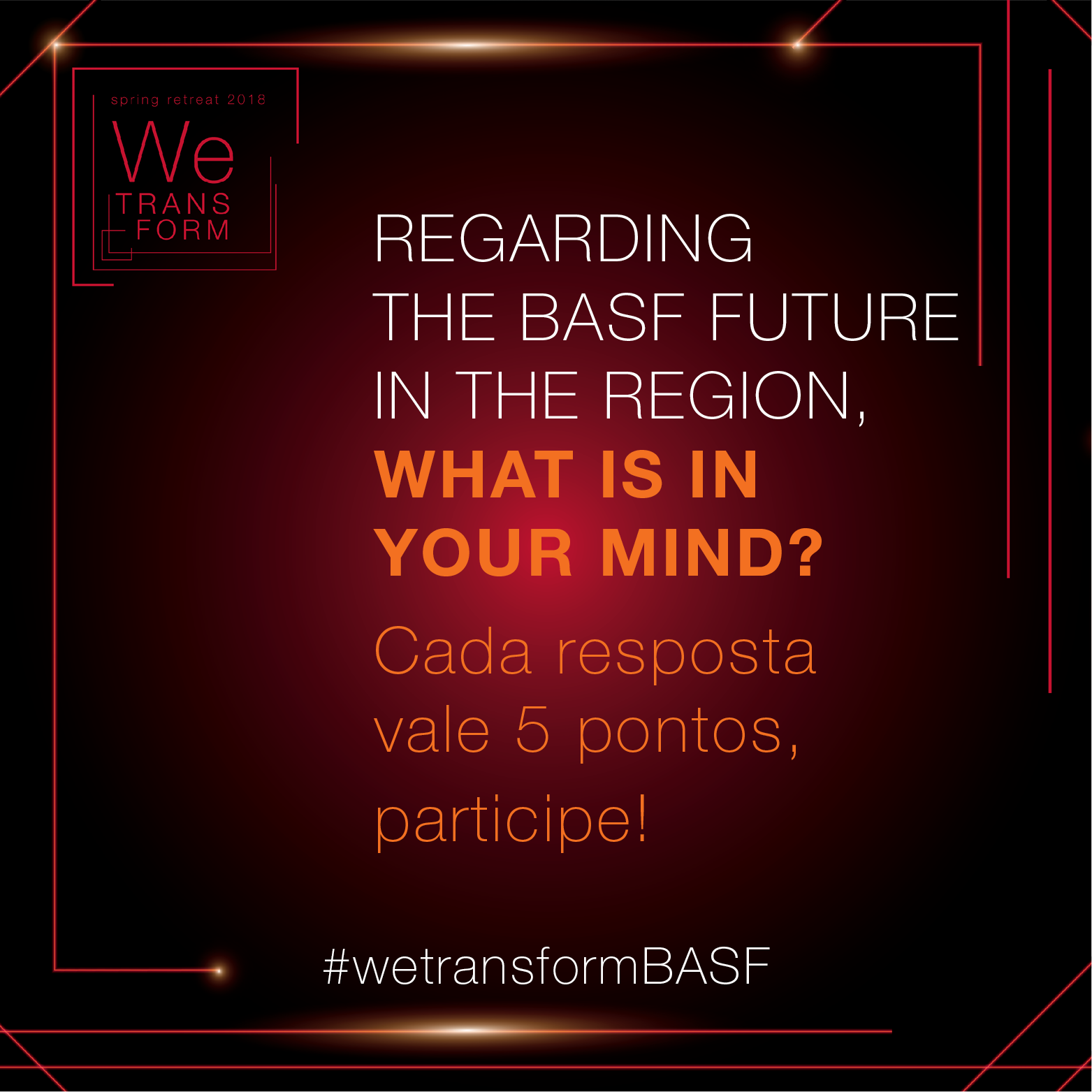 spring retreat 2018
We
TRANS
FORM

REGARDING THE BASF FUTURE IN THE REGION, WHAT IS IN YOUR MIND?

Cada resposta vale 5 pontos, participe!

#wetransformBASF